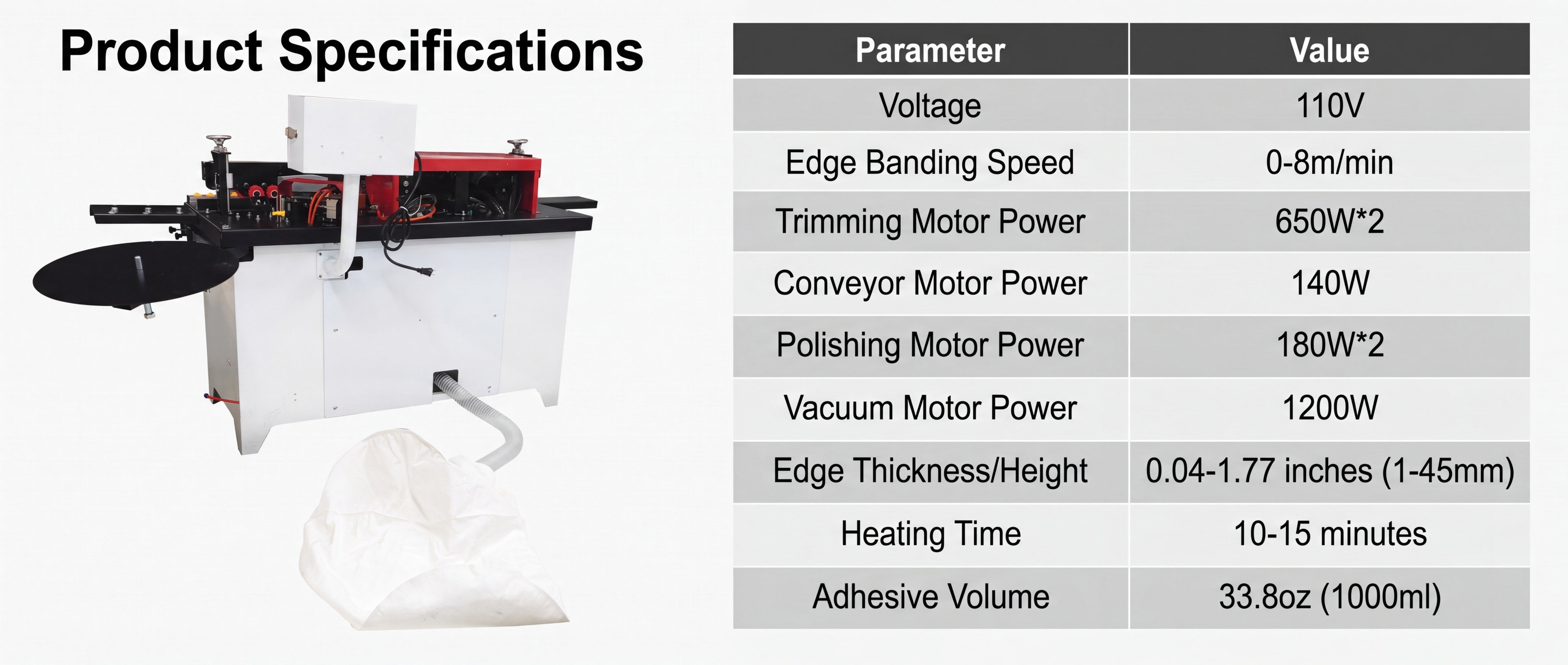 Product Specifications

| Parameter | Value |
|---|---|
| Voltage | 110V |
| Edge Banding Speed | 0-8m/min |
| Trimming Motor Power | 650W*2 |
| Conveyor Motor Power | 140W |
| Polishing Motor Power | 180W*2 |
| Vacuum Motor Power | 1200W |
| Edge Thickness/Height | 0.04-1.77 inches (1-45mm) |
| Heating Time | 10-15 minutes |
| Adhesive Volume | 33.8oz (1000ml) |